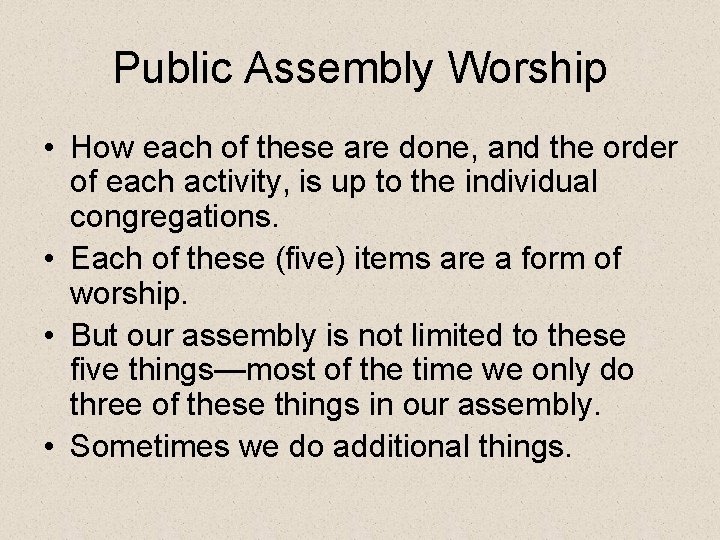 Public Assembly Worship

• How each of these are done, and the order of each activity, is up to the individual congregations.
• Each of these (five) items are a form of worship.
• But our assembly is not limited to these five things—most of the time we only do three of these things in our assembly.
• Sometimes we do additional things.